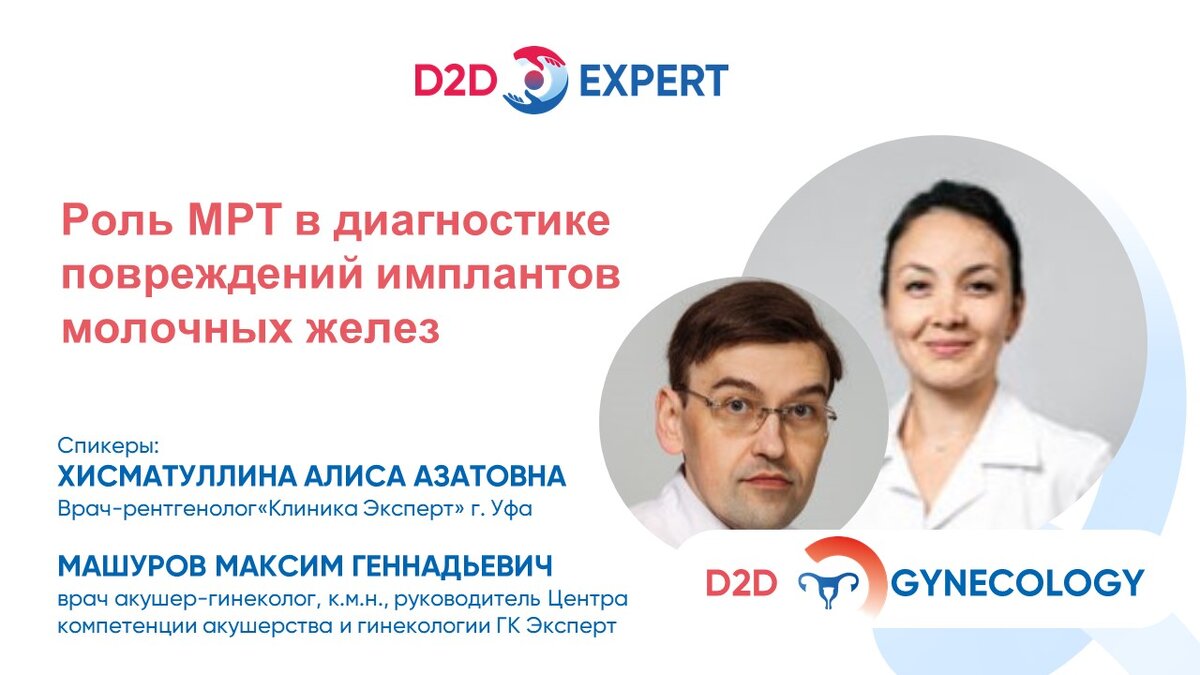 D2D EXPERT

Роль МРТ в диагностике повреждений имплантов молочных желез

Спикеры:
ХИСМАТУЛЛИНА АЛИСА АЗАТОВНА
Врач-рентгенолог«Клиника Эксперт» г. Уфа

МАШУРОВ МАКСИМ ГЕННАДЬЕВИЧ
врач акушер-гинеколог, к.м.н., руководитель Центра компетенции акушерства и гинекологии ГК Эксперт

D2D GYNECOLOGY